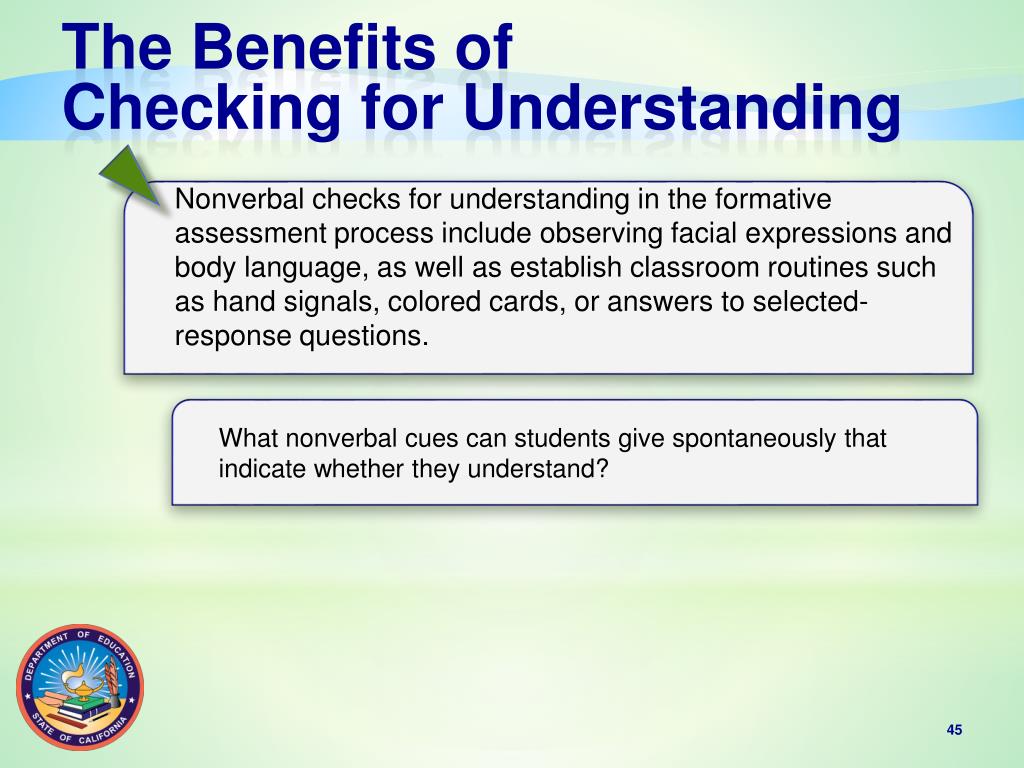 The Benefits of Checking for Understanding

Nonverbal checks for understanding in the formative assessment process include observing facial expressions and body language, as well as establish classroom routines such as hand signals, colored cards, or answers to selected-response questions.

What nonverbal cues can students give spontaneously that indicate whether they understand?

DEPARTMENT OF EDUCATION STATE OF CALIFORNIA

45